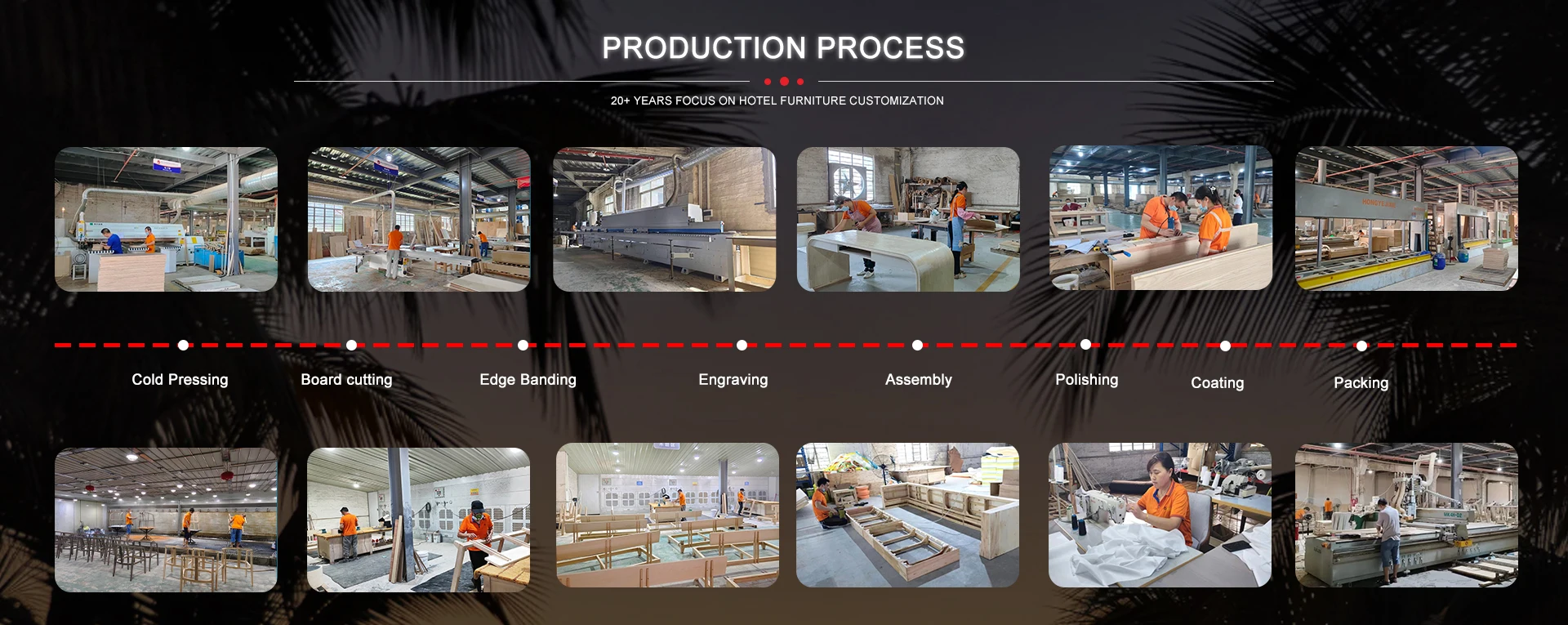 PRODUCTION PROCESS

20+ YEARS FOCUS ON HOTEL FURNITURE CUSTOMIZATION

Cold Pressing

Board cutting

Edge Banding

Engraving

Assembly

Polishing

Coating

Packing